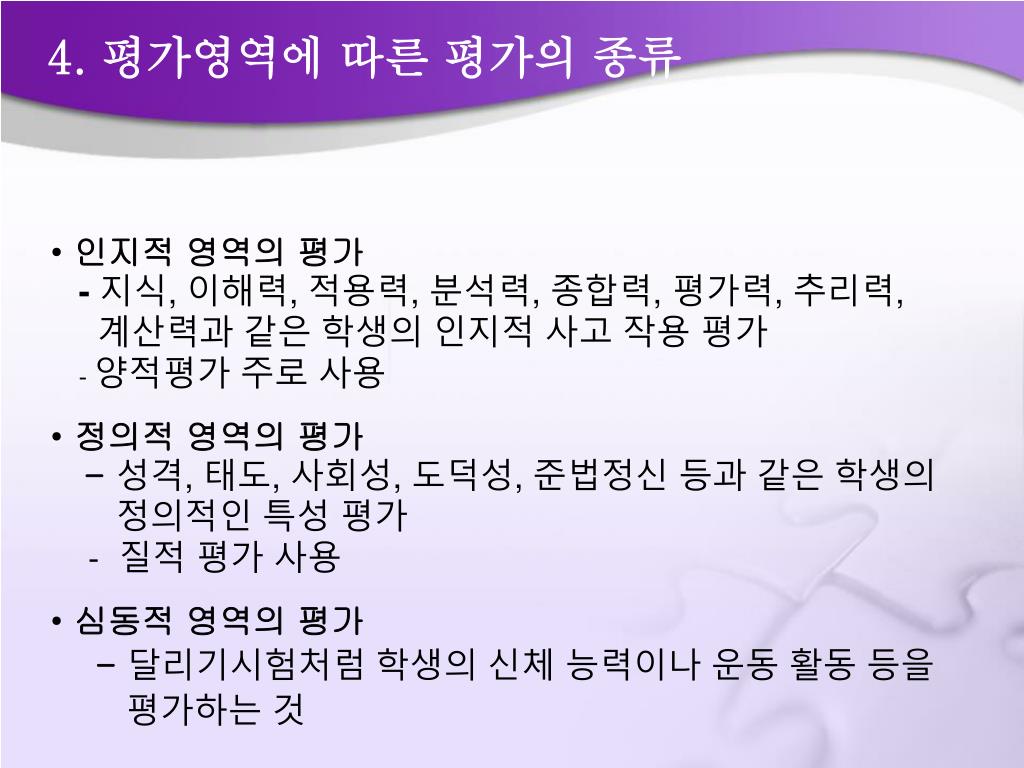 4. 평가영역에 따른 평가의 종류

• 인지적 영역의 평가
- 지식, 이해력, 적용력, 분석력, 종합력, 평가력, 추리력, 계산력과 같은 학생의 인지적 사고 작용 평가
- 양적평가 주로 사용

• 정의적 영역의 평가
– 성격, 태도, 사회성, 도덕성, 준법정신 등과 같은 학생의 정의적인 특성 평가
- 질적 평가 사용

• 심동적 영역의 평가
– 달리기시험처럼 학생의 신체 능력이나 운동 활동 등을 평가하는 것